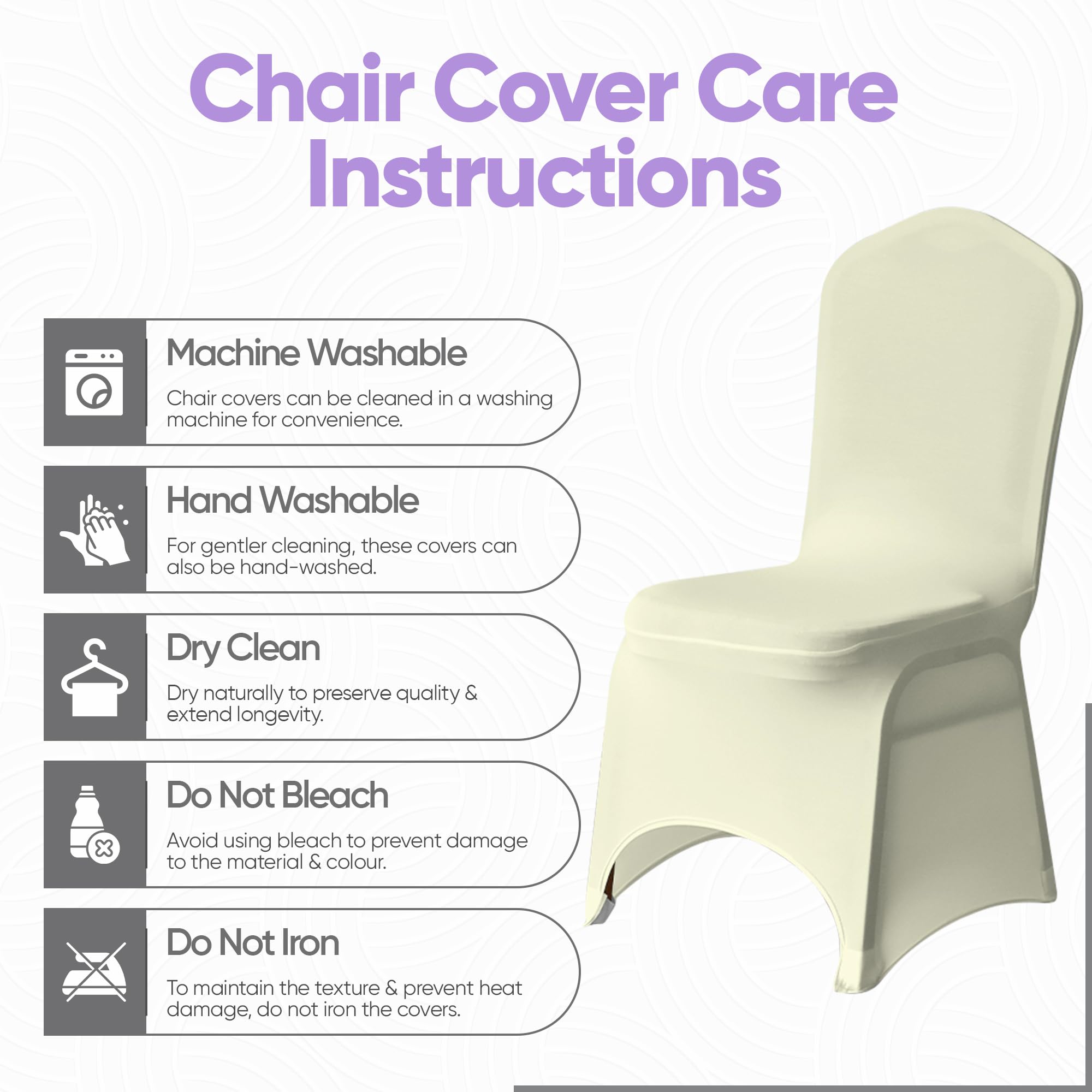 Chair Cover Care Instructions

Machine Washable

Chair covers can be cleaned in a washing machine for convenience.

Hand Washable

For gentler cleaning, these covers can also be hand-washed.

Dry Clean

Dry naturally to preserve quality & extend longevity.

Do Not Bleach

Avoid using bleach to prevent damage to the material & colour.

Do Not Iron

To maintain the texture & prevent heat damage, do not iron the covers.